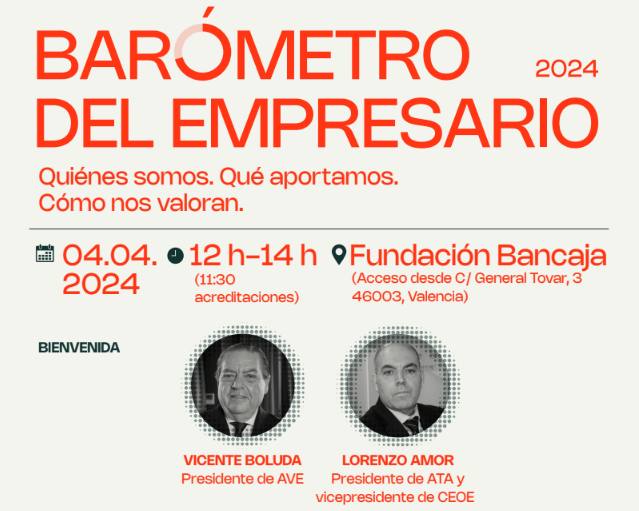 BARÓMETRO DEL EMPRESARIO 2024

Quiénes somos. Qué aportamos. Cómo nos valoran.

04.04. 2024

12 h–14 h (11:30 acreditaciones)

Fundación Bancaja (Acceso desde C/ General Tovar, 3 46003, Valencia)

BIENVENIDA

VICENTE BOLUDA
Presidente de AVE

LORENZO AMOR
Presidente de ATA y vicepresidente de CEOE